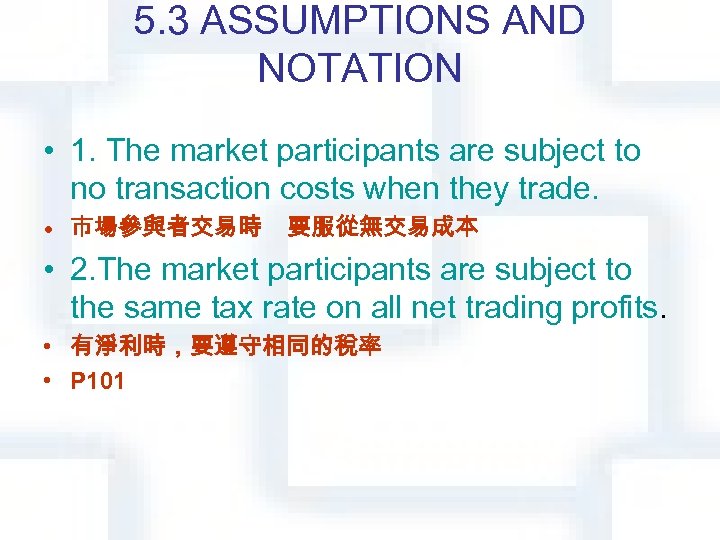 5.3 ASSUMPTIONS AND NOTATION

• 1. The market participants are subject to no transaction costs when they trade.

• 市場參與者交易時　要服從無交易成本

• 2.The market participants are subject to the same tax rate on all net trading profits.

• 有淨利時，要遵守相同的稅率

• P101